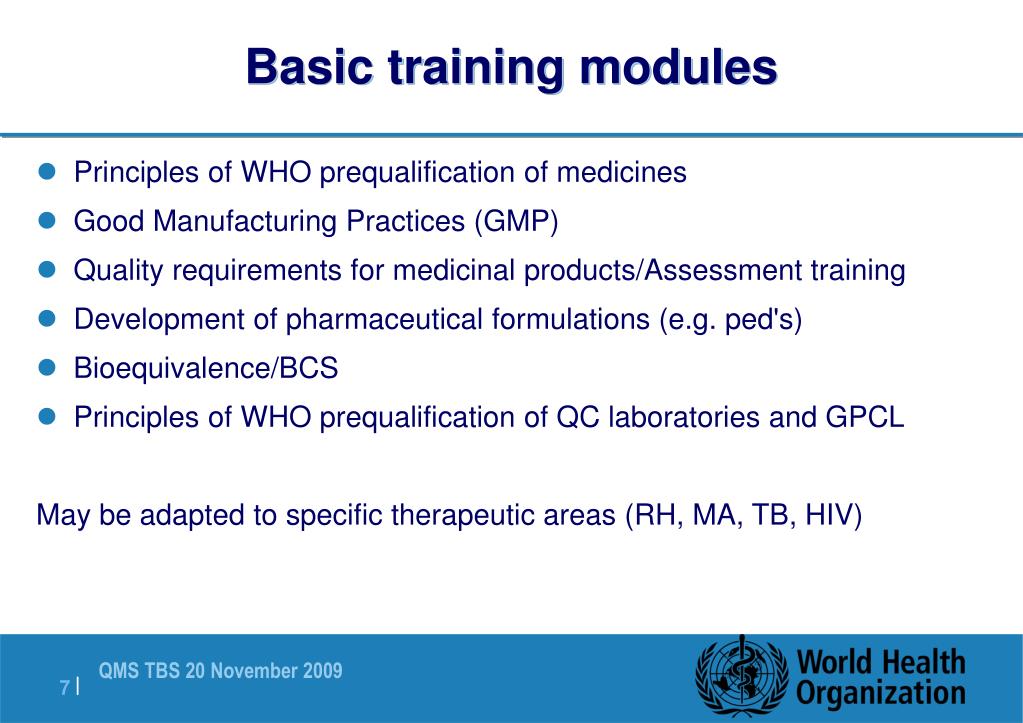 Basic training modules

- Principles of WHO prequalification of medicines
- Good Manufacturing Practices (GMP)
- Quality requirements for medicinal products/Assessment training
- Development of pharmaceutical formulations (e.g. ped's)
- Bioequivalence/BCS
- Principles of WHO prequalification of QC laboratories and GPCL

May be adapted to specific therapeutic areas (RH, MA, TB, HIV)

7 | QMS TBS 20 November 2009

World Health Organization